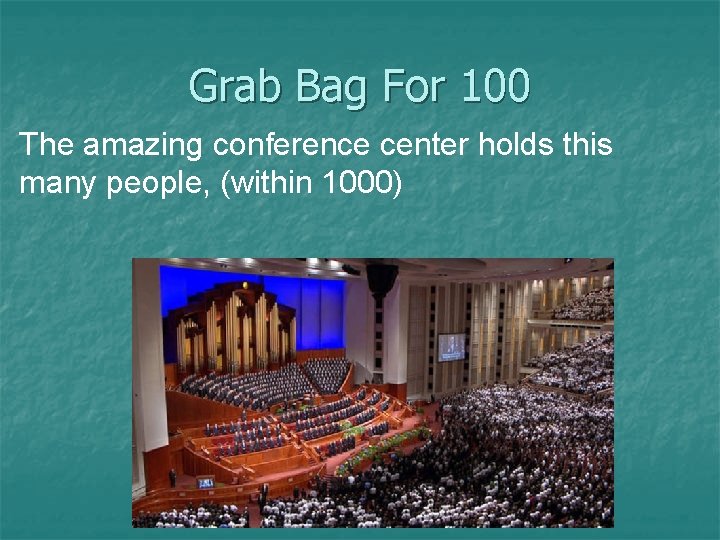 Grab Bag For 100

The amazing conference center holds this many people, (within 1000)